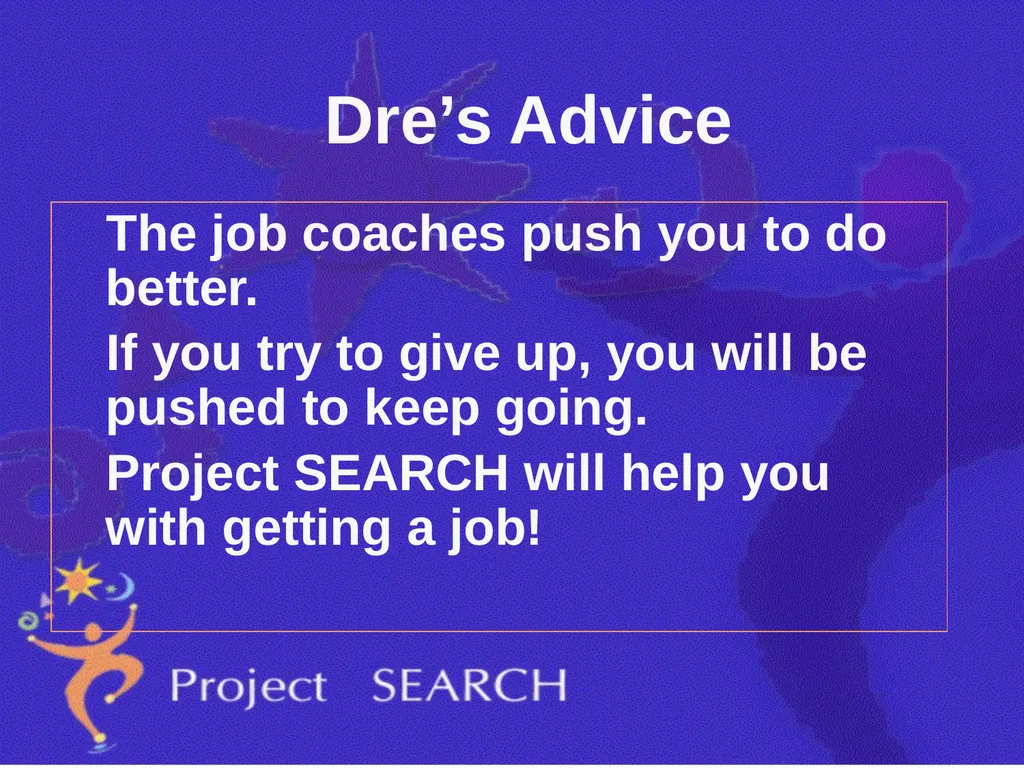 Dre’s Advice

The job coaches push you to do better.

If you try to give up, you will be pushed to keep going.

Project SEARCH will help you with getting a job!

Project SEARCH